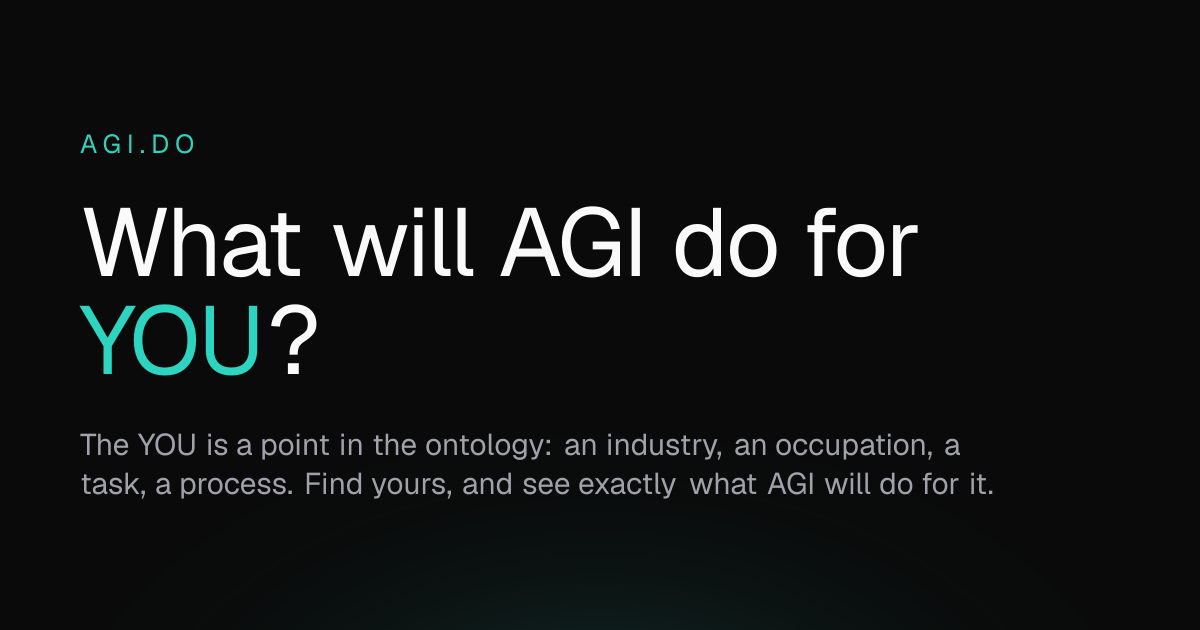 AGI.DO

What will AGI do for YOU?

The YOU is a point in the ontology: an industry, an occupation, a task, a process. Find yours, and see exactly what AGI will do for it.